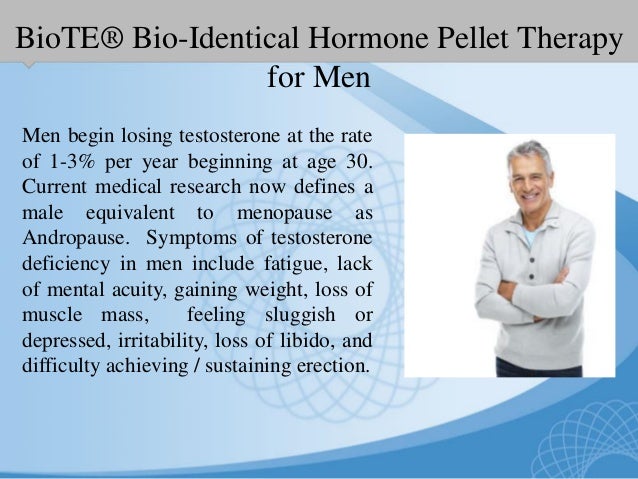 BioTE® Bio-Identical Hormone Pellet Therapy for Men

Men begin losing testosterone at the rate of 1-3% per year beginning at age 30. Current medical research now defines a male equivalent to menopause as Andropause. Symptoms of testosterone deficiency in men include fatigue, lack of mental acuity, gaining weight, loss of muscle mass, feeling sluggish or depressed, irritability, loss of libido, and difficulty achieving / sustaining erection.